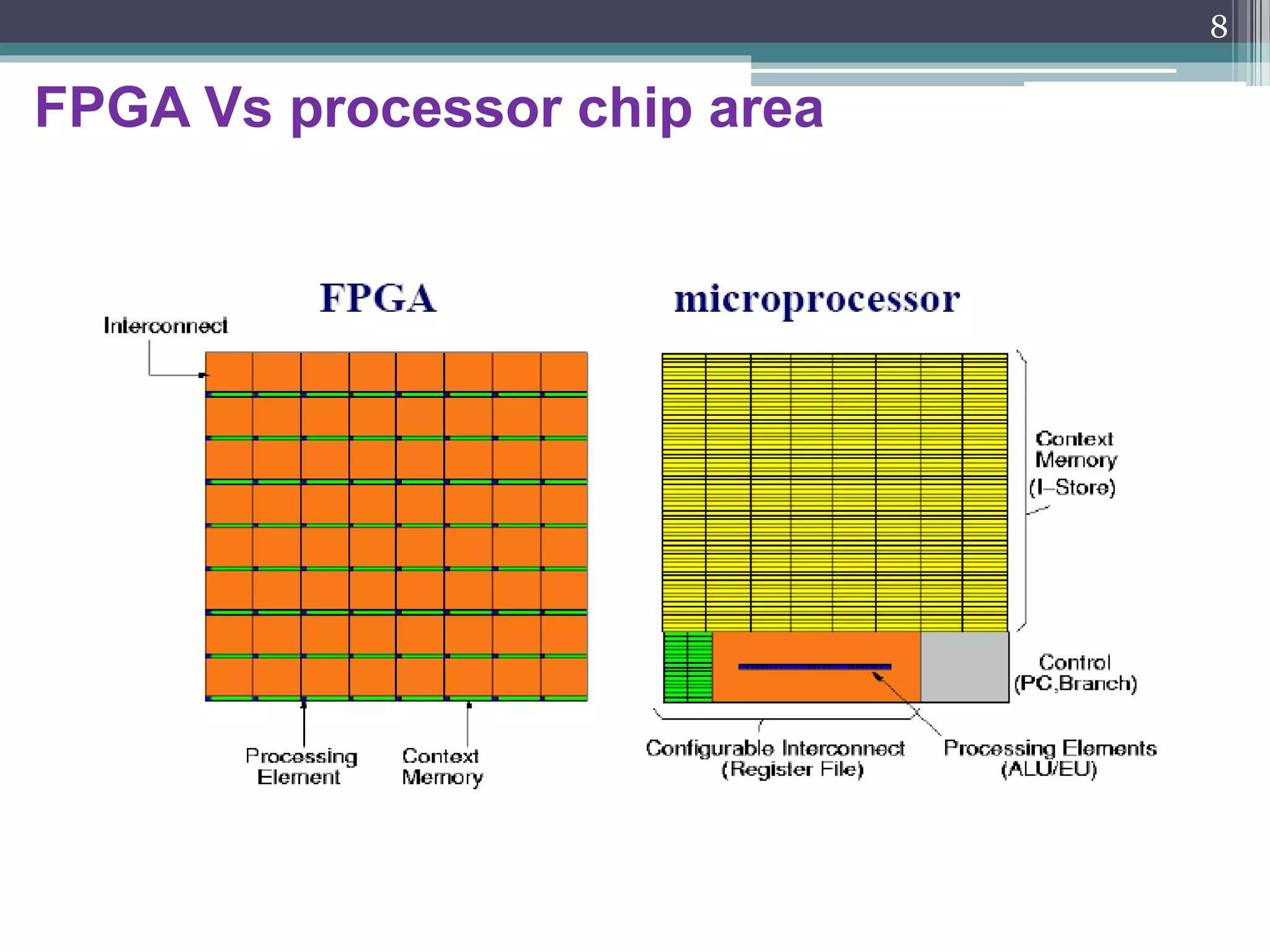 8

FPGA Vs processor chip area

FPGA

Interconnect

Processing Element

Context Memory

microprocessor

Context Memory (I–Store)

Control (PC,Branch)

Configurable Interconnect (Register File)

Processing Elements (ALU/EU)